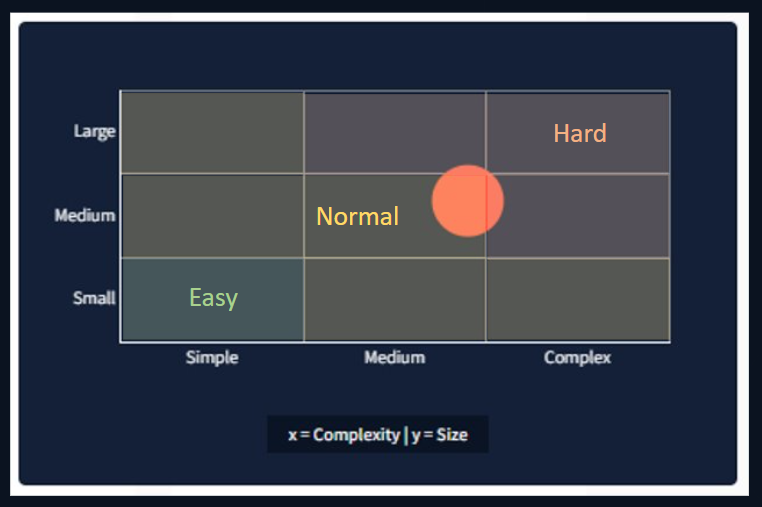 Large
Medium
Small

Hard
Normal
Easy

Simple
Medium
Complex

x = Complexity | y = Size